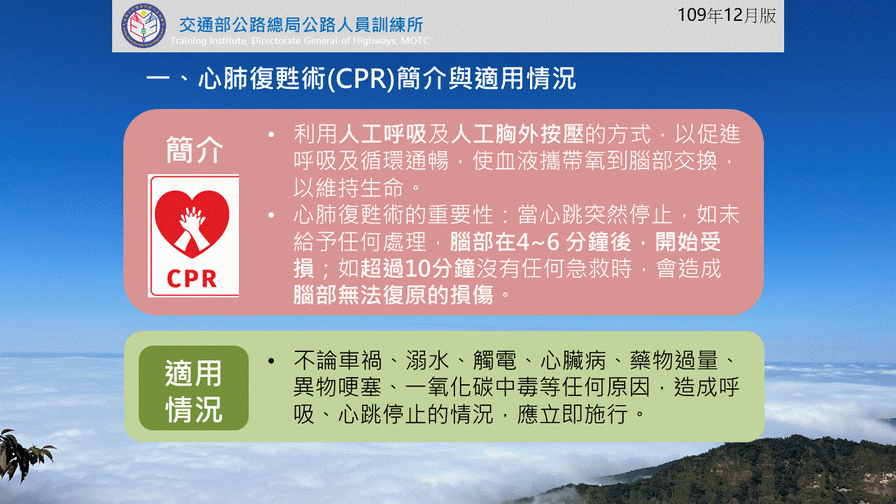 交通部公路總局公路人員訓練所
Training Institute, Directorate General of Highways, MOTC

109年12月版

一、心肺復甦術(CPR)簡介與適用情況

簡介

CPR

• 利用人工呼吸及人工胸外按壓的方式，以促進呼吸及循環通暢，使血液攜帶氧到腦部交換，以維持生命。
• 心肺復甦術的重要性：當心跳突然停止，如未給予任何處理，腦部在4~6 分鐘後，開始受損；如超過10分鐘沒有任何急救時，會造成腦部無法復原的損傷。

適用情況

• 不論車禍、溺水、觸電、心臟病、藥物過量、異物哽塞、一氧化碳中毒等任何原因，造成呼吸、心跳停止的情況，應立即施行。